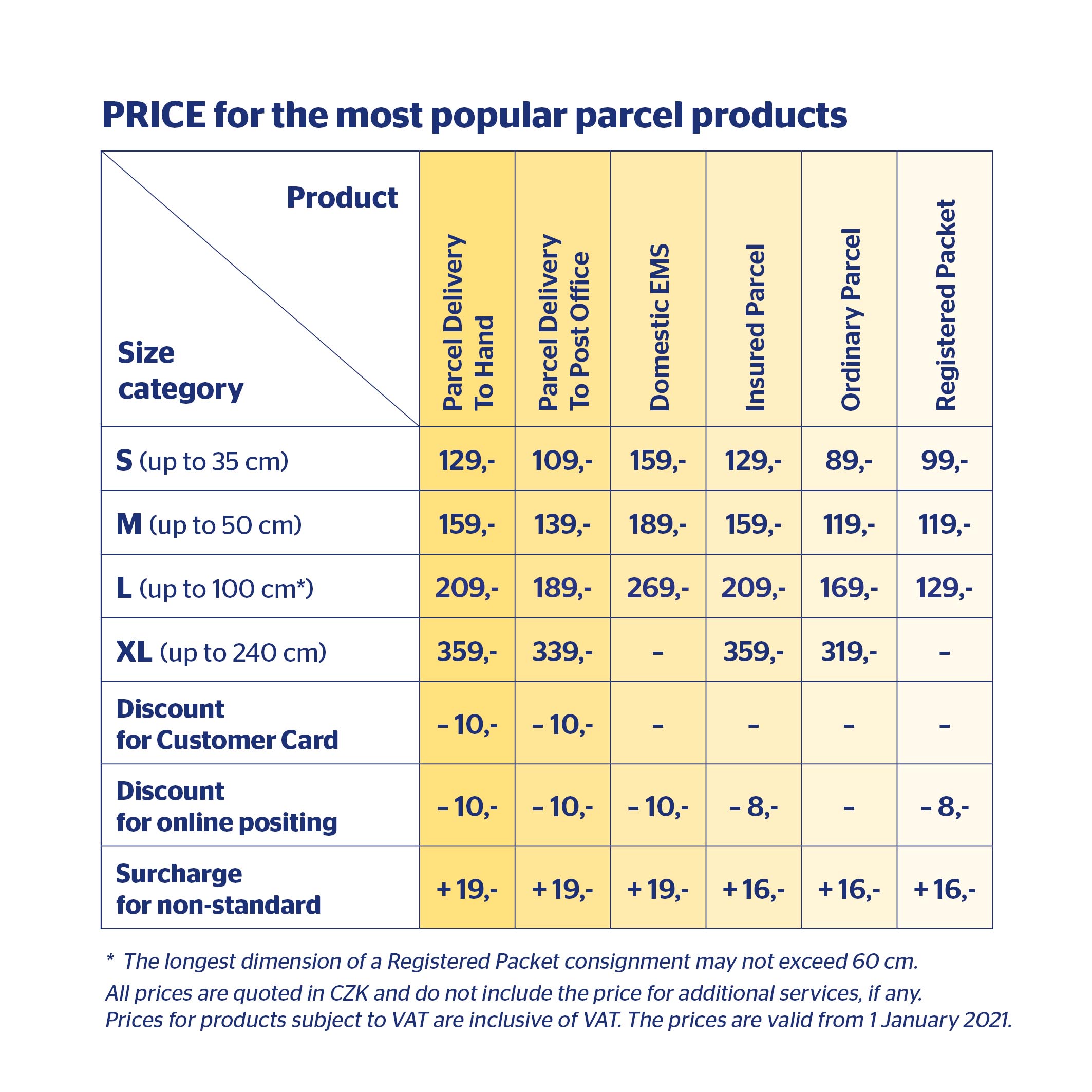 PRICE for the most popular parcel products

| Product / Size category | Parcel Delivery To Hand | Parcel Delivery To Post Office | Domestic EMS | Insured Parcel | Ordinary Parcel | Registered Packet |
|---|---|---|---|---|---|---|
| S (up to 35 cm) | 129,- | 109,- | 159,- | 129,- | 89,- | 99,- |
| M (up to 50 cm) | 159,- | 139,- | 189,- | 159,- | 119,- | 119,- |
| L (up to 100 cm*) | 209,- | 189,- | 269,- | 209,- | 169,- | 129,- |
| XL (up to 240 cm) | 359,- | 339,- | – | 359,- | 319,- | – |
| Discount for Customer Card | – 10,- | – 10,- | – | – | – | – |
| Discount for online positing | – 10,- | – 10,- | – 10,- | – 8,- | – | – 8,- |
| Surcharge for non-standard | + 19,- | + 19,- | + 19,- | + 16,- | + 16,- | + 16,- |

* The longest dimension of a Registered Packet consignment may not exceed 60 cm.

All prices are quoted in CZK and do not include the price for additional services, if any. Prices for products subject to VAT are inclusive of VAT. The prices are valid from 1 January 2021.